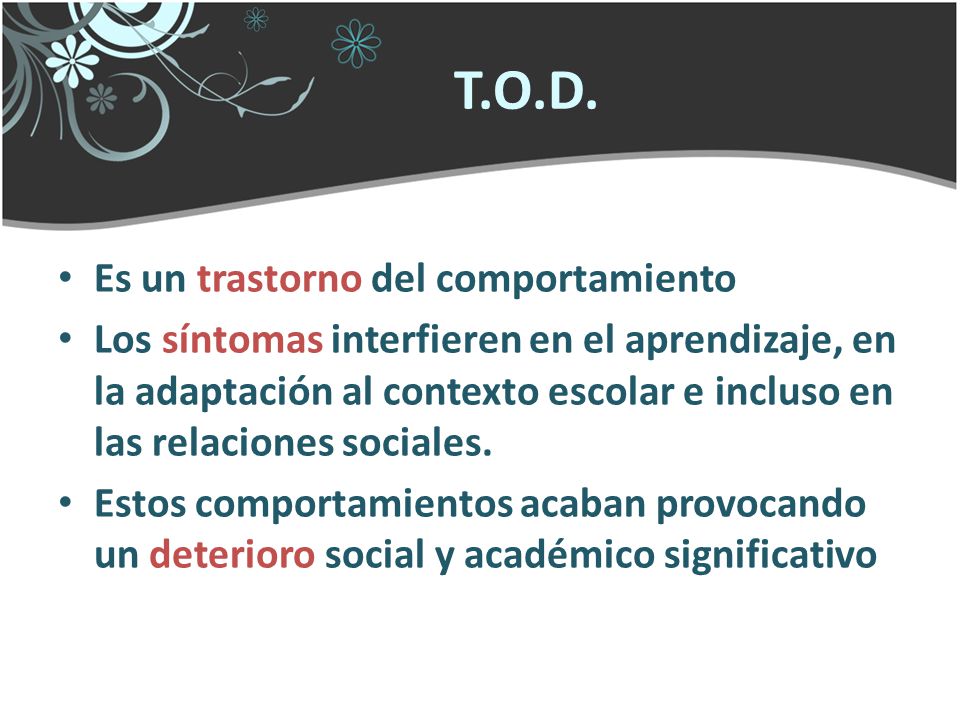 T.O.D.

• Es un trastorno del comportamiento
• Los síntomas interfieren en el aprendizaje, en la adaptación al contexto escolar e incluso en las relaciones sociales.
• Estos comportamientos acaban provocando un deterioro social y académico significativo